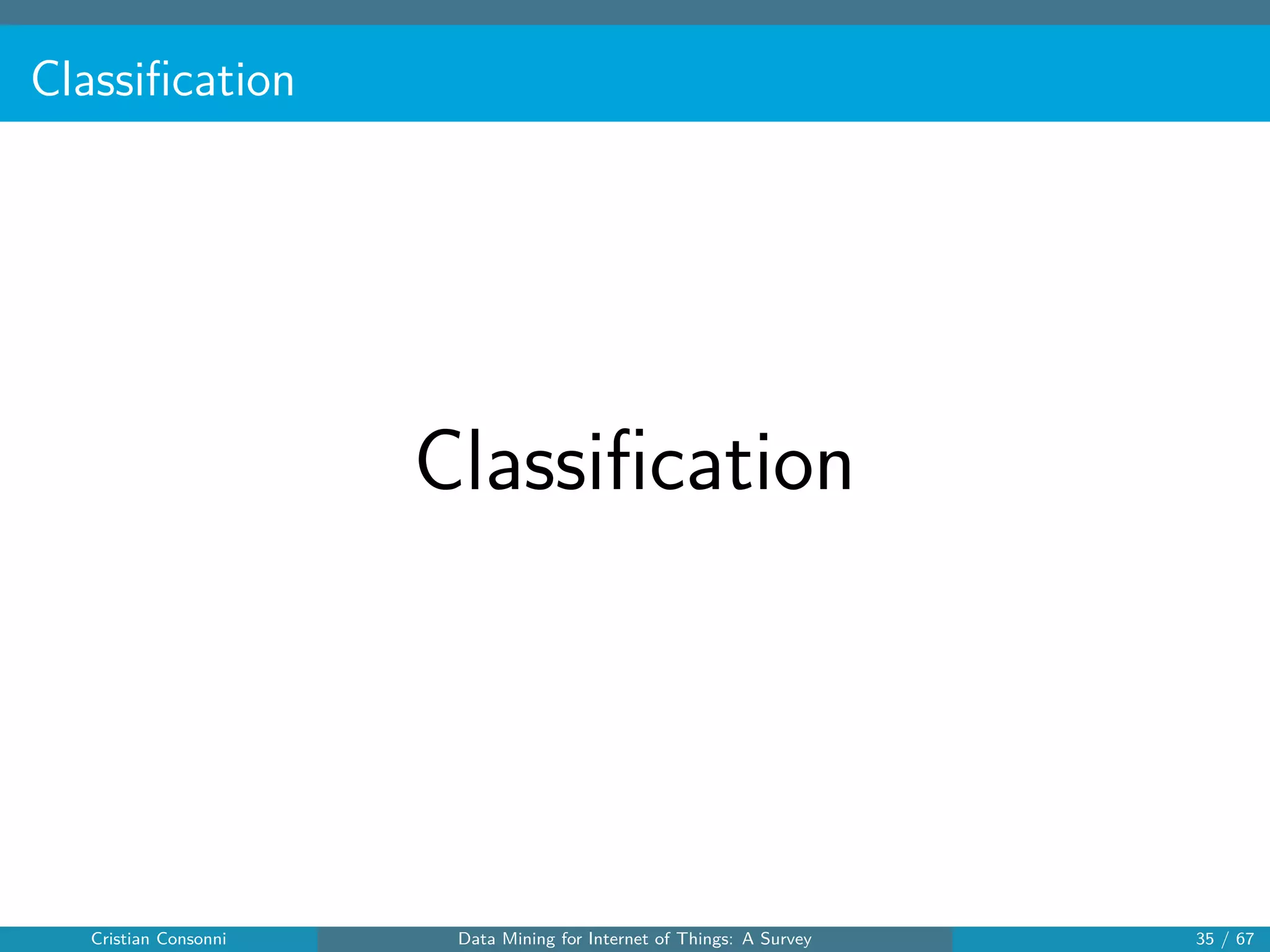 Classification

Classification

Cristian Consonni

Data Mining for Internet of Things: A Survey

35 / 67